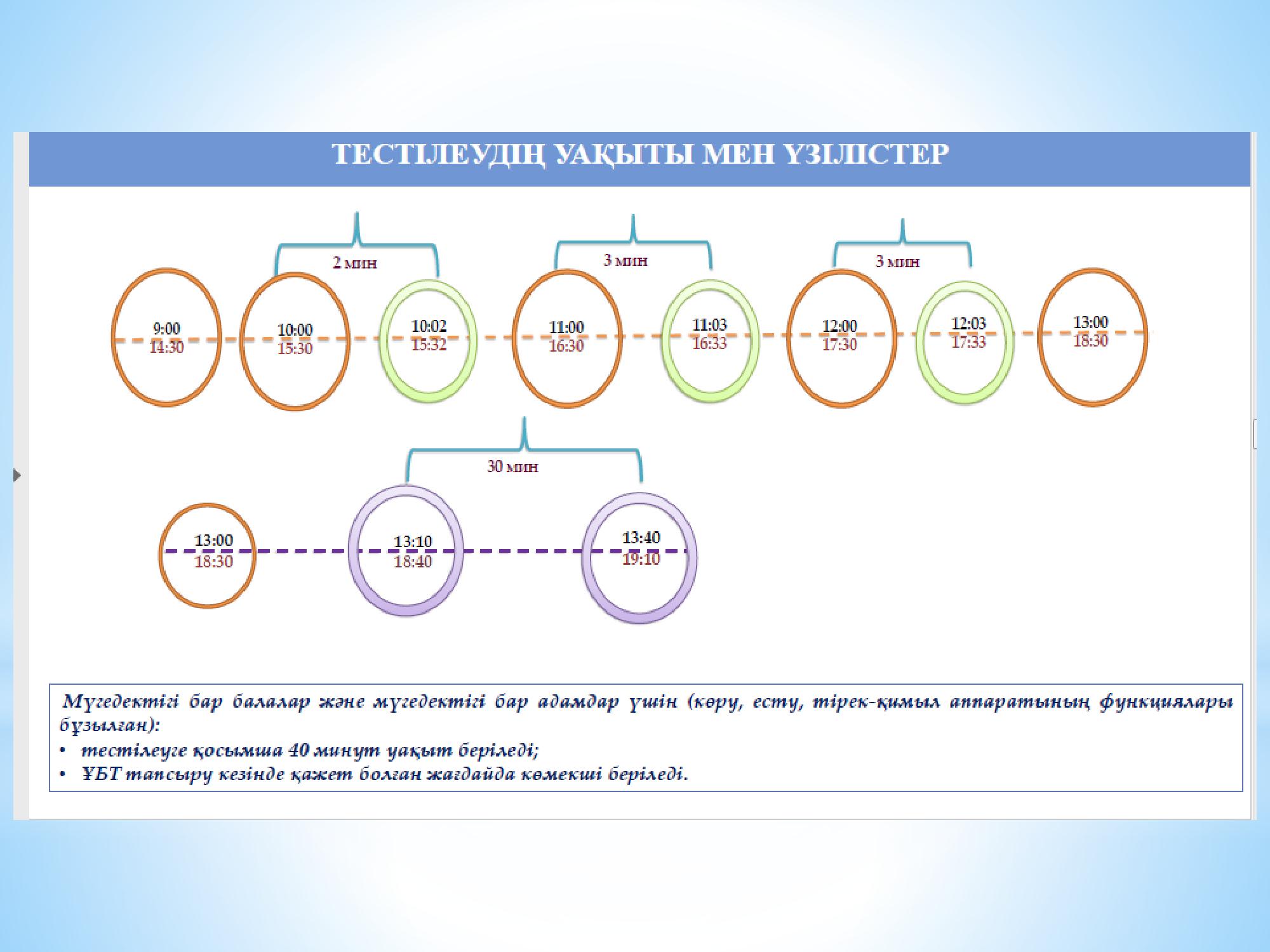 ТЕСТІЛЕУДІҢ УАҚЫТЫ МЕН ҮЗІЛІСТЕР

2 мин

3 мин

3 мин

9:00
14:30

10:00
15:30

10:02
15:32

11:00
16:30

11:03
16:33

12:00
17:30

12:03
17:33

13:00
18:30

30 мин

13:00
18:30

13:10
18:40

13:40
19:10

Мүгедектігі бар балалар және мүгедектігі бар адамдар үшін (көру, есту, тірек-қимыл аппаратының функциялары бұзылған):
• тестілеуге қосымша 40 минут уақыт беріледі;
• ҰБТ тапсыру кезінде қажет болған жағдайда көмекші беріледі.